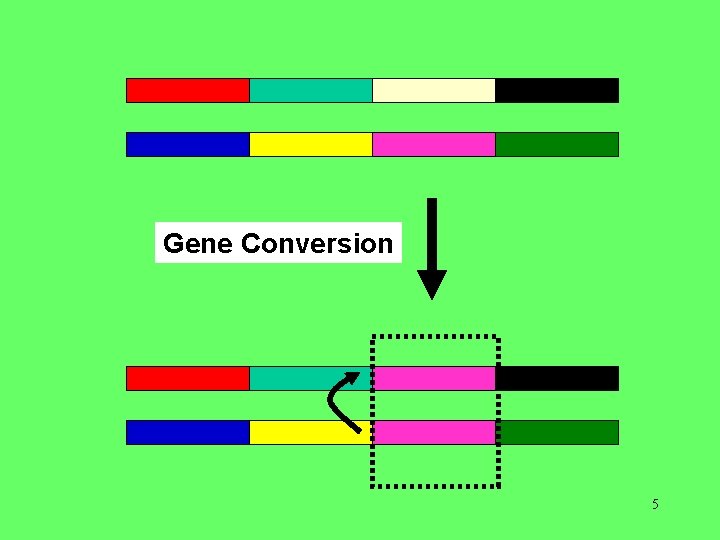 Gene Conversion

5